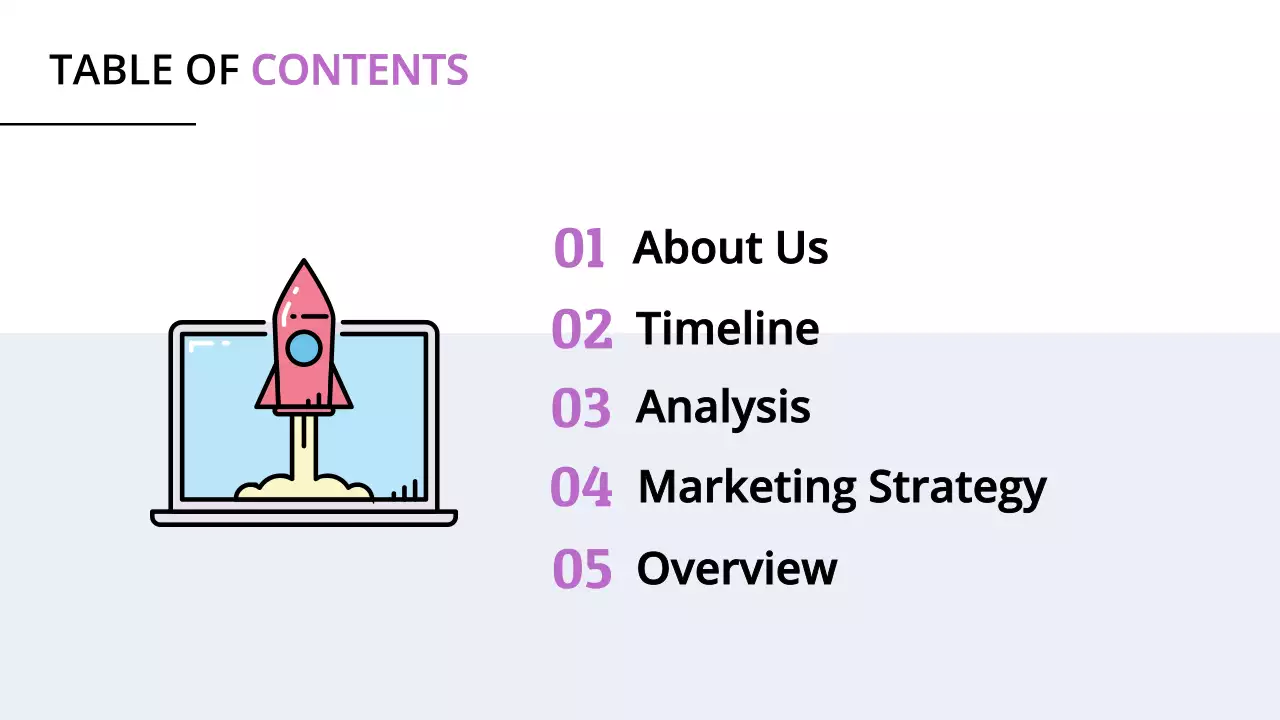 TABLE OF CONTENTS

01 About Us
02 Timeline
03 Analysis
04 Marketing Strategy
05 Overview